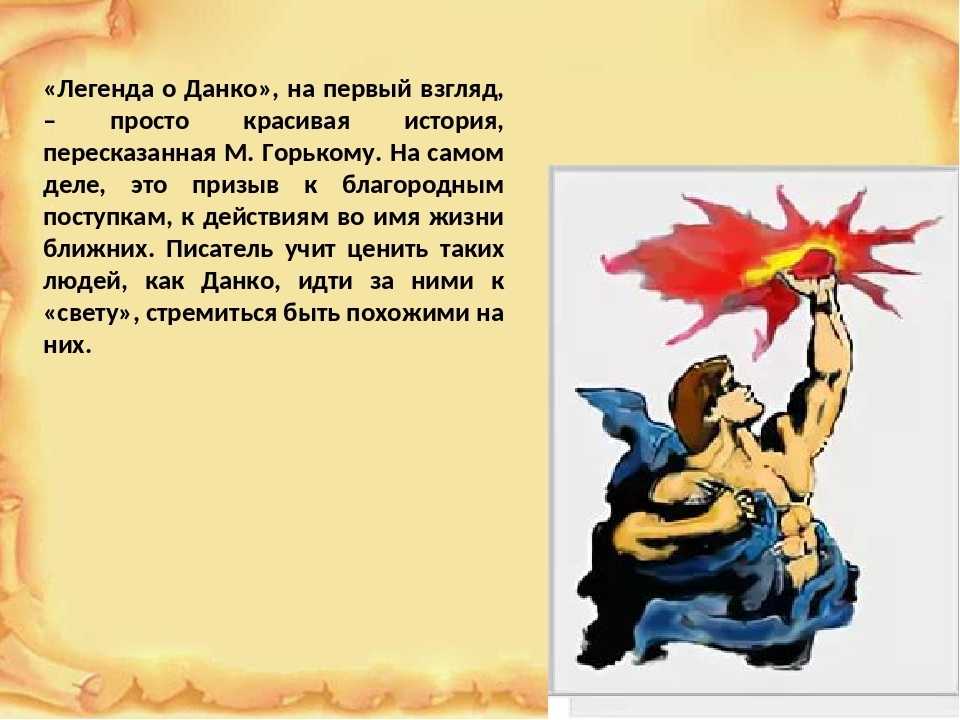 «Легенда о Данко», на первый взгляд, – просто красивая история, пересказанная М. Горькому. На самом деле, это призыв к благородным поступкам, к действиям во имя жизни ближних. Писатель учит ценить таких людей, как Данко, идти за ними к «свету», стремиться быть похожими на них.